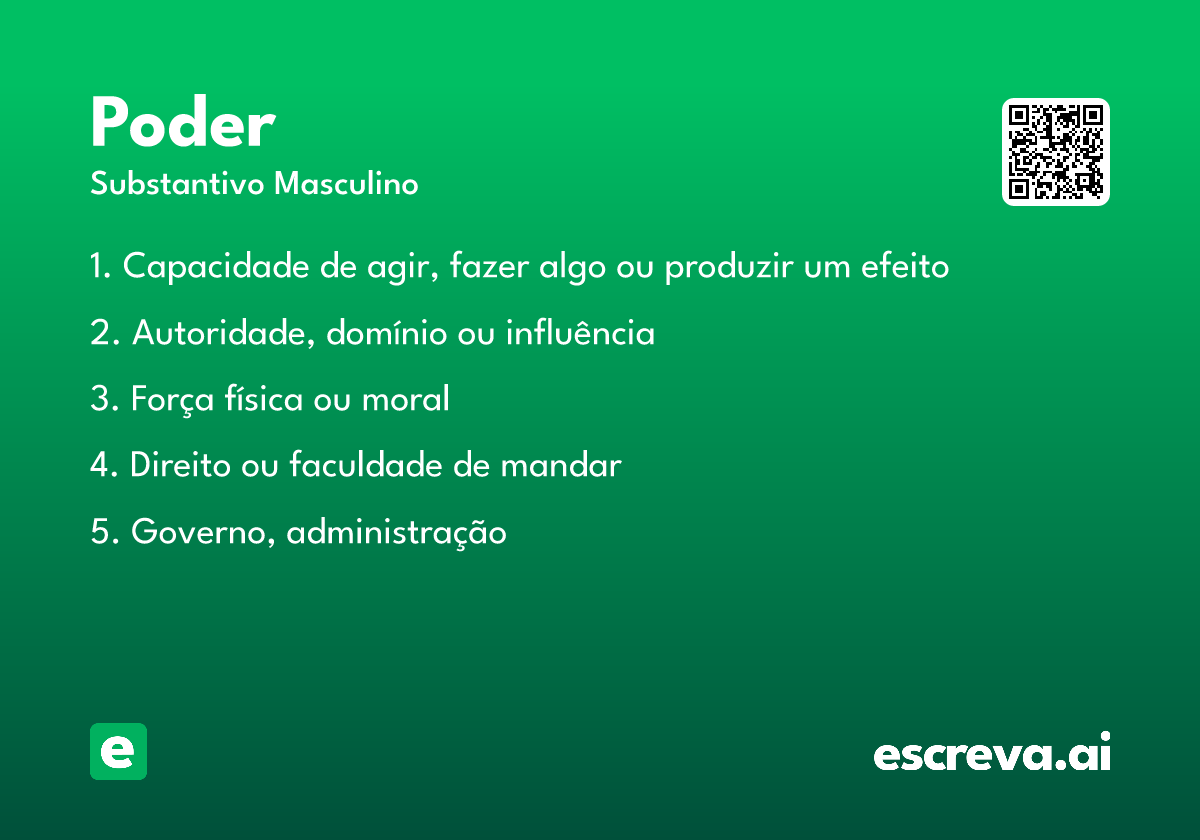 Poder
Substantivo Masculino

1. Capacidade de agir, fazer algo ou produzir um efeito

2. Autoridade, domínio ou influência

3. Força física ou moral

4. Direito ou faculdade de mandar

5. Governo, administração

e

escreva.ai